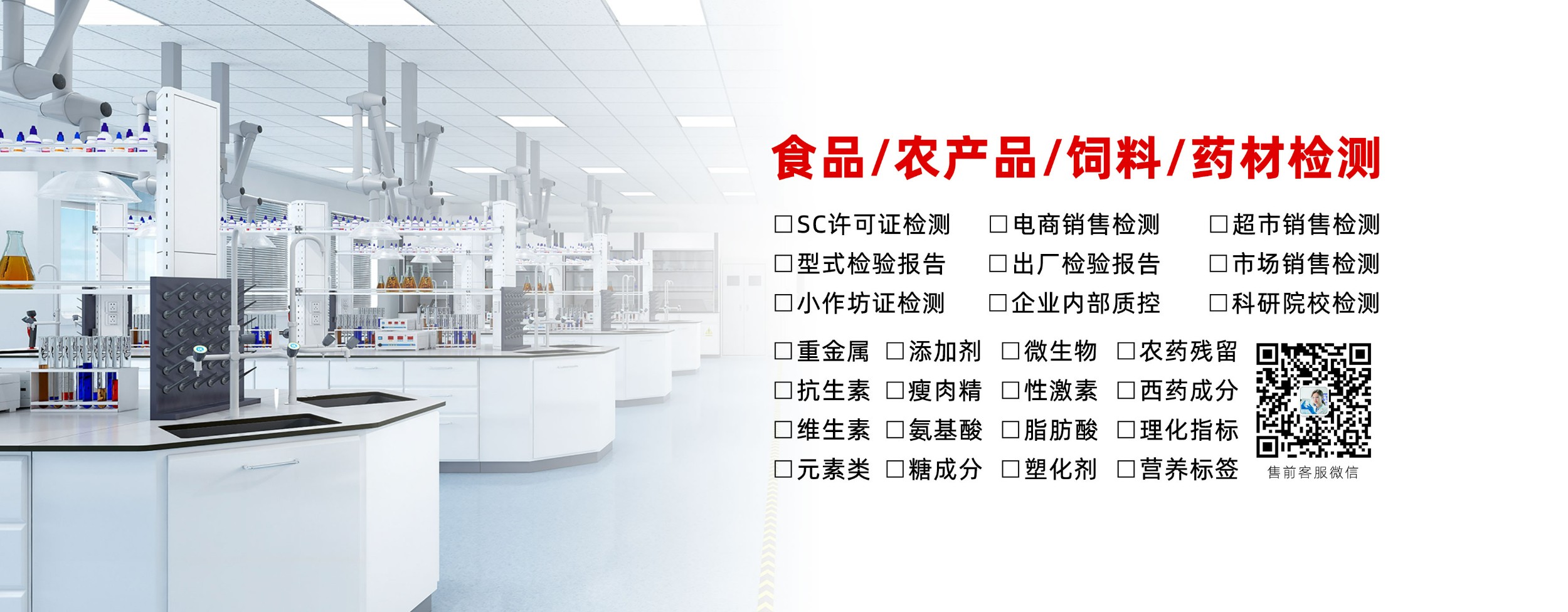 食品/农产品/饲料/药材检测

□SC许可证检测 □电商销售检测 □超市销售检测
□型式检验报告 □出厂检验报告 □市场销售检测
□小作坊证检测 □企业内部质控 □科研院校检测

□重金属 □添加剂 □微生物 □农药残留
□抗生素 □瘦肉精 □性激素 □西药成分
□维生素 □氨基酸 □脂肪酸 □理化指标
□元素类 □糖成分 □塑化剂 □营养标签

售前客服微信